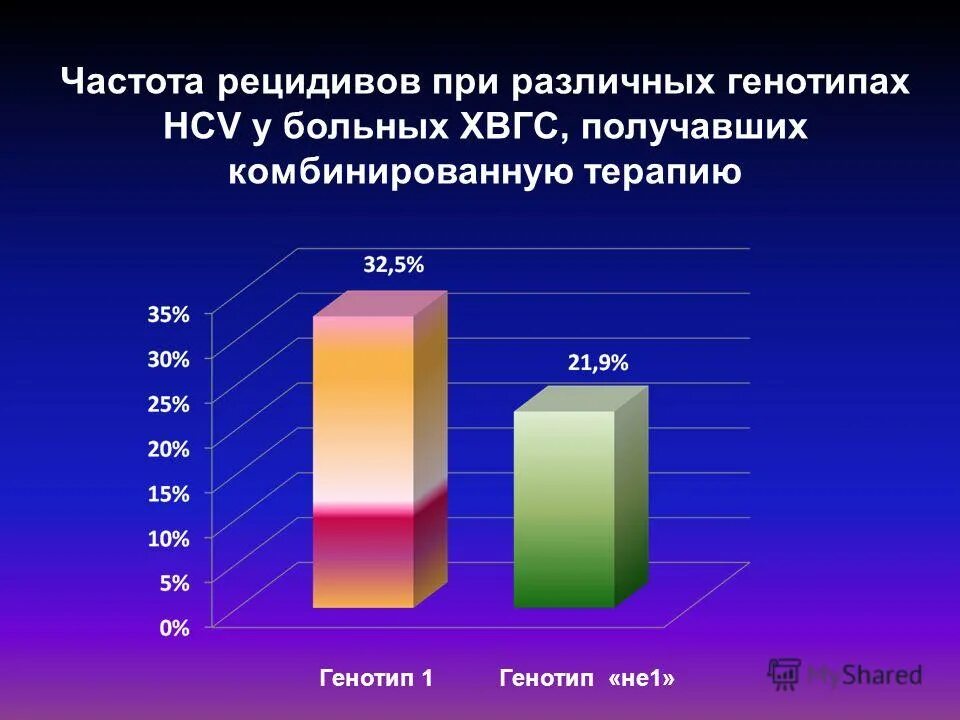 Частота рецидивов при различных генотипах HCV у больных ХВГС, получавших комбинированную терапию

32,5%

21,9%

35%
30%
25%
20%
15%
10%
5%
0%

Генотип 1
Генотип «не1»

MyShared